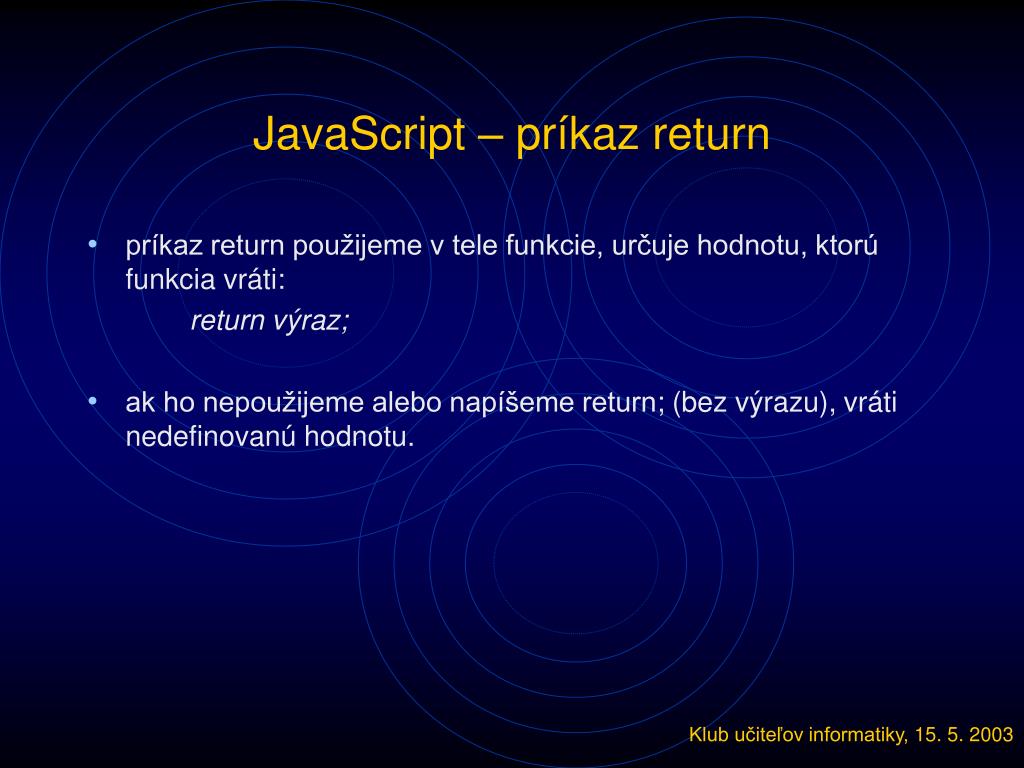 JavaScript – príkaz return

• príkaz return použijeme v tele funkcie, určuje hodnotu, ktorú funkcia vráti:

return výraz;

• ak ho nepoužijeme alebo napíšeme return; (bez výrazu), vráti nedefinovanú hodnotu.

Klub učiteľov informatiky, 15. 5. 2003